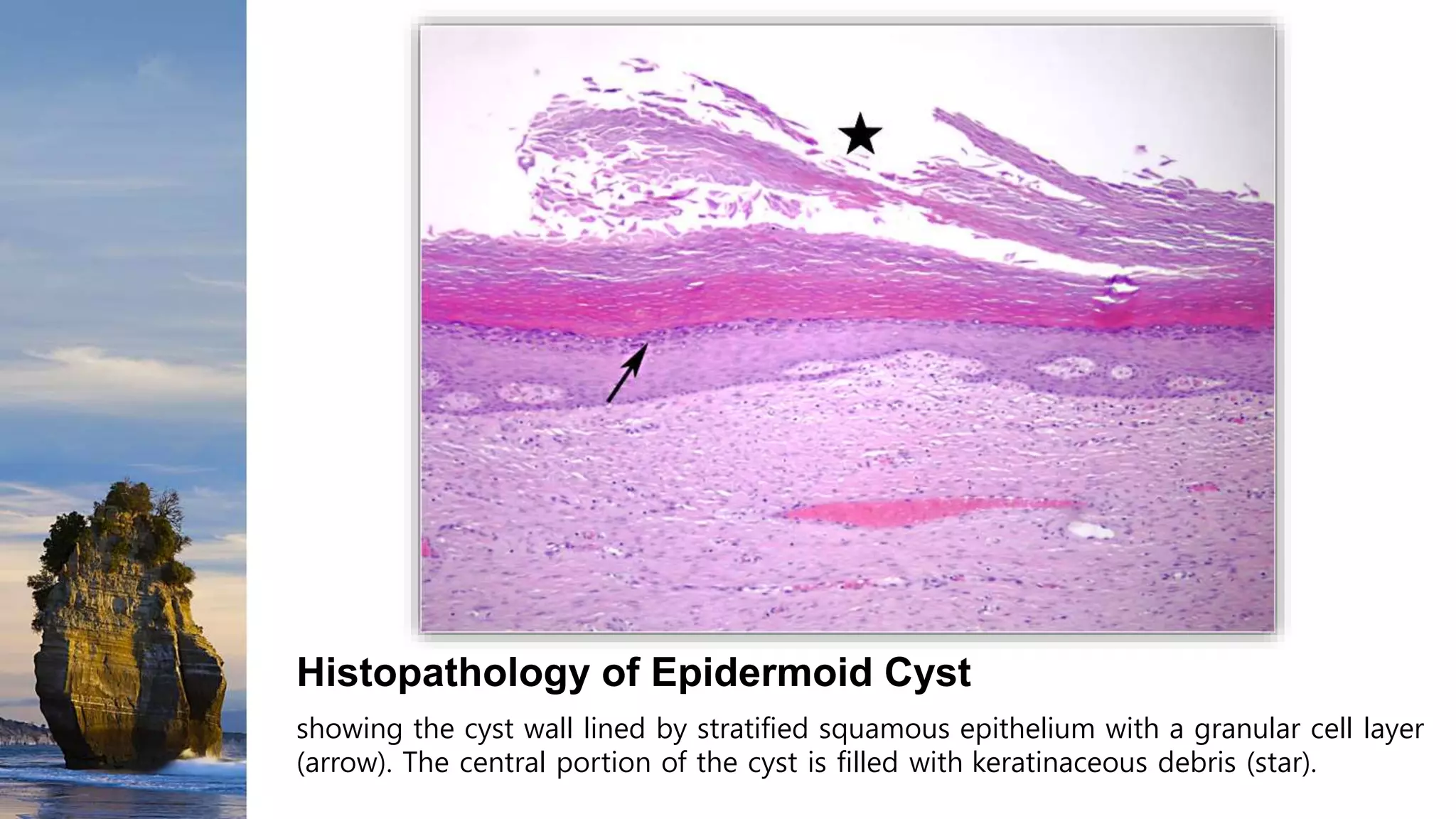 Histopathology of Epidermoid Cyst

showing the cyst wall lined by stratified squamous epithelium with a granular cell layer (arrow). The central portion of the cyst is filled with keratinaceous debris (star).